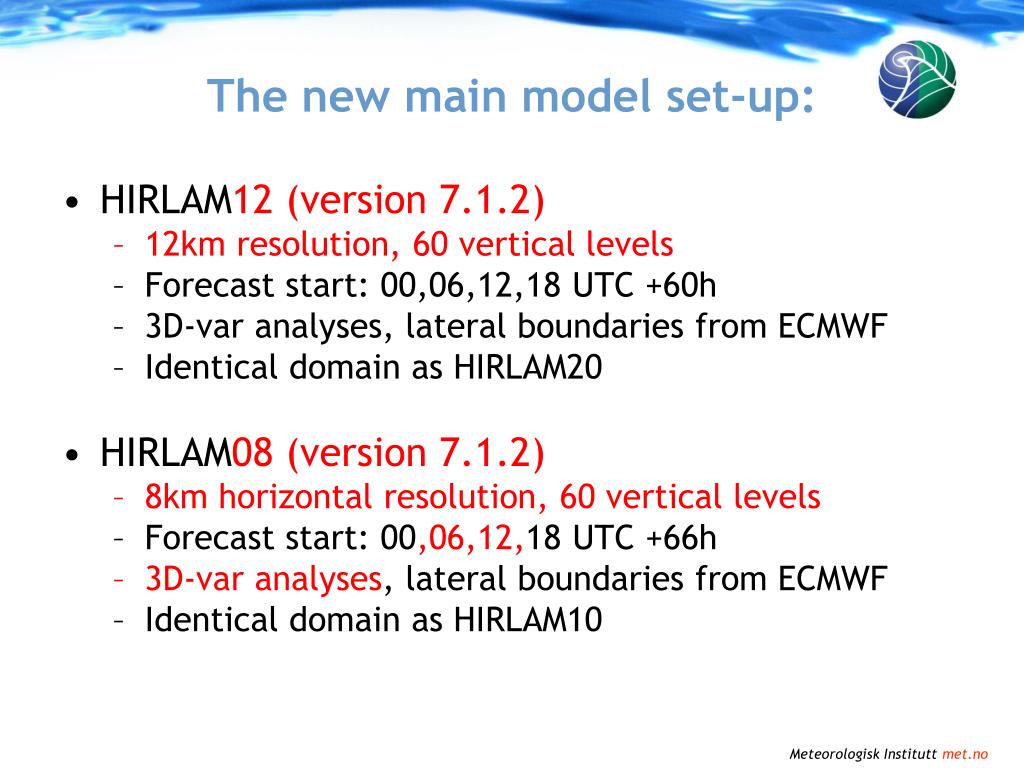 The new main model set-up:

• HIRLAM12 (version 7.1.2)
– 12km resolution, 60 vertical levels
– Forecast start: 00,06,12,18 UTC +60h
– 3D-var analyses, lateral boundaries from ECMWF
– Identical domain as HIRLAM20

• HIRLAM08 (version 7.1.2)
– 8km horizontal resolution, 60 vertical levels
– Forecast start: 00,06,12,18 UTC +66h
– 3D-var analyses, lateral boundaries from ECMWF
– Identical domain as HIRLAM10

Meteorologisk Institutt met.no